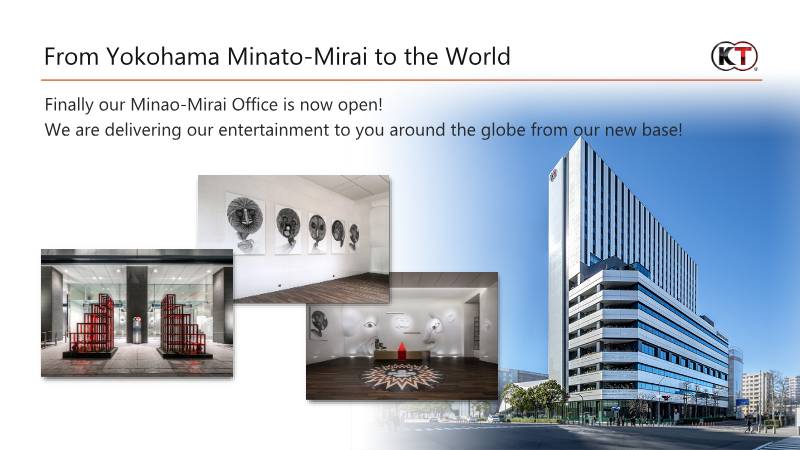 From Yokohama Minato-Mirai to the World

KT

Finally our Minao-Mirai Office is now open!
We are delivering our entertainment to you around the globe from our new base!